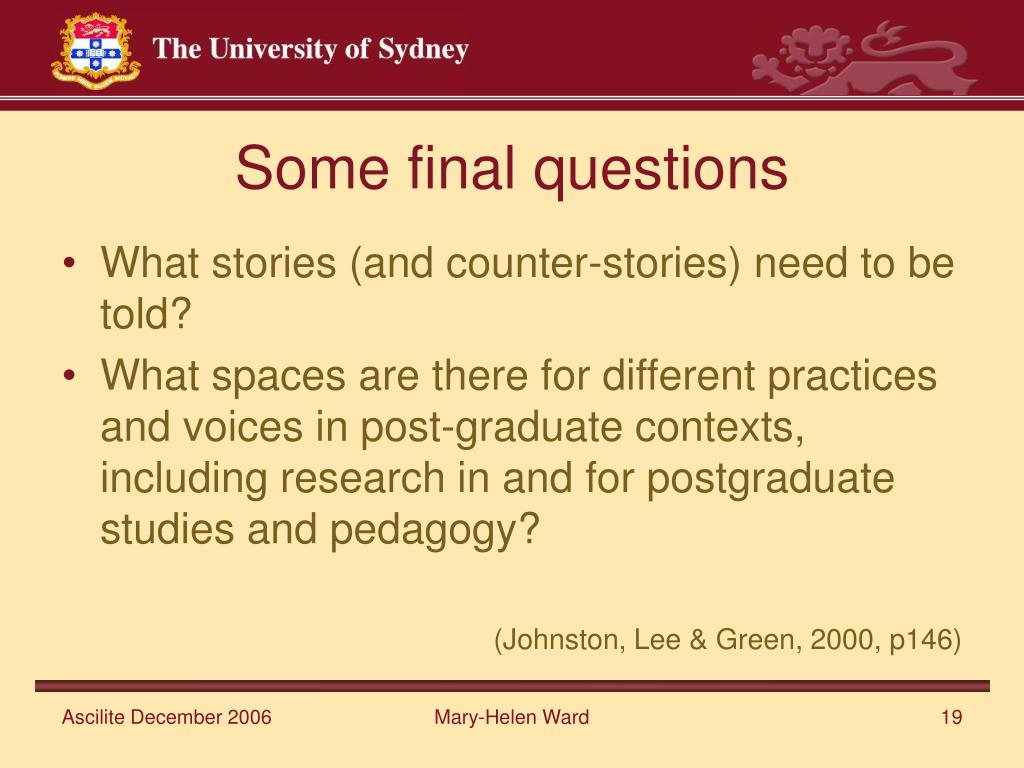 The University of Sydney

Some final questions

• What stories (and counter-stories) need to be told?
• What spaces are there for different practices and voices in post-graduate contexts, including research in and for postgraduate studies and pedagogy?

(Johnston, Lee & Green, 2000, p146)

Ascilite December 2006
Mary-Helen Ward
19